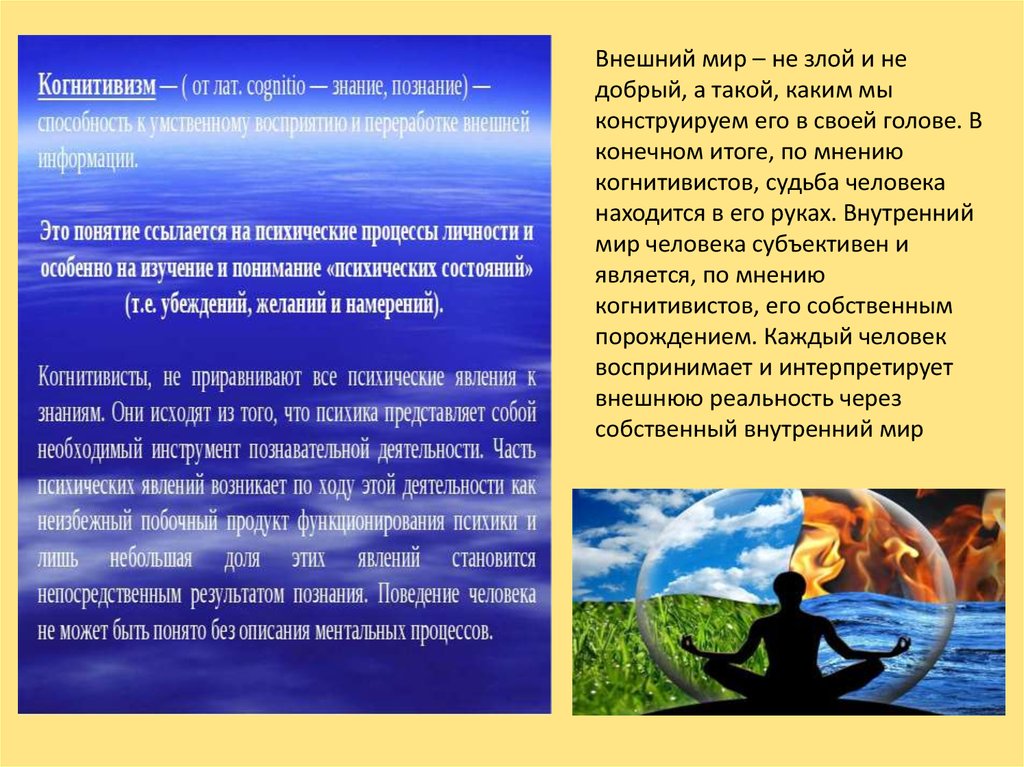 Когнитивизм — ( от лат. cognitio — знание, познание) — способность к умственному восприятию и переработке внешней информации.

Это понятие ссылается на психические процессы личности и особенно на изучение и понимание «психических состояний» (т.е. убеждений, желаний и намерений).

Когнитивисты, не приравнивают все психические явления к знаниям. Они исходят из того, что психика представляет собой необходимый инструмент познавательной деятельности. Часть психических явлений возникает по ходу этой деятельности как неизбежный побочный продукт функционирования психики и лишь небольшая доля этих явлений становится непосредственным результатом познания. Поведение человека не может быть понято без описания ментальных процессов.

Внешний мир – не злой и не добрый, а такой, каким мы конструируем его в своей голове. В конечном итоге, по мнению когнитивистов, судьба человека находится в его руках. Внутренний мир человека субъективен и является, по мнению когнитивистов, его собственным порождением. Каждый человек воспринимает и интерпретирует внешнюю реальность через собственный внутренний мир